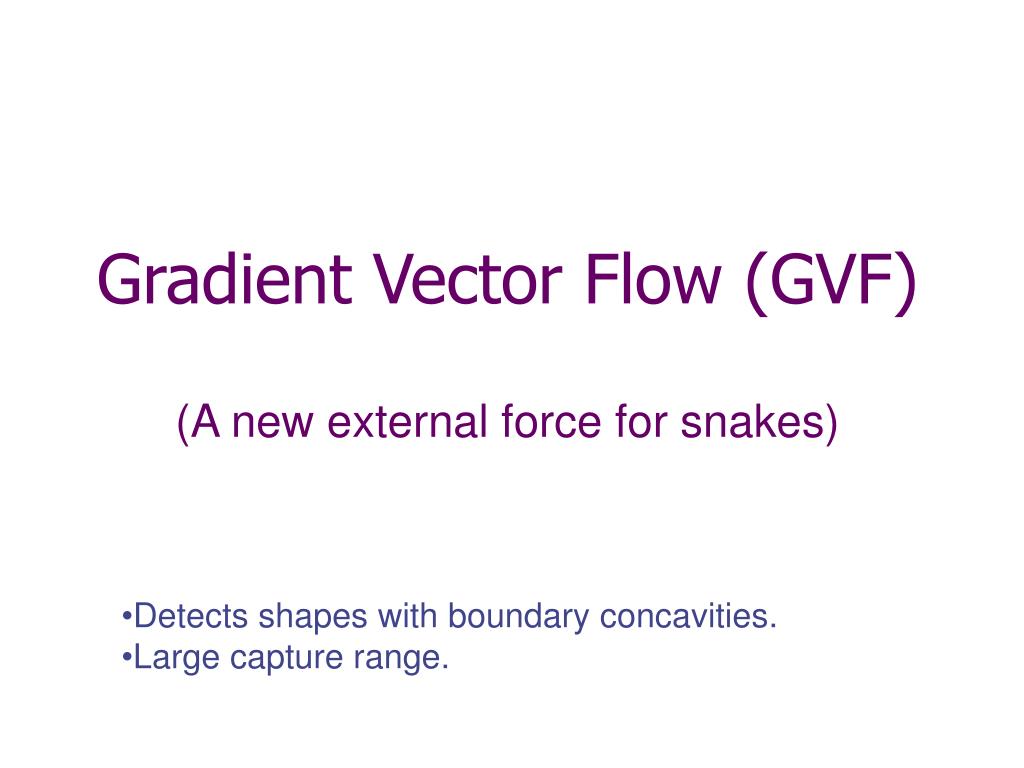 Gradient Vector Flow (GVF)

(A new external force for snakes)

•Detects shapes with boundary concavities.
•Large capture range.